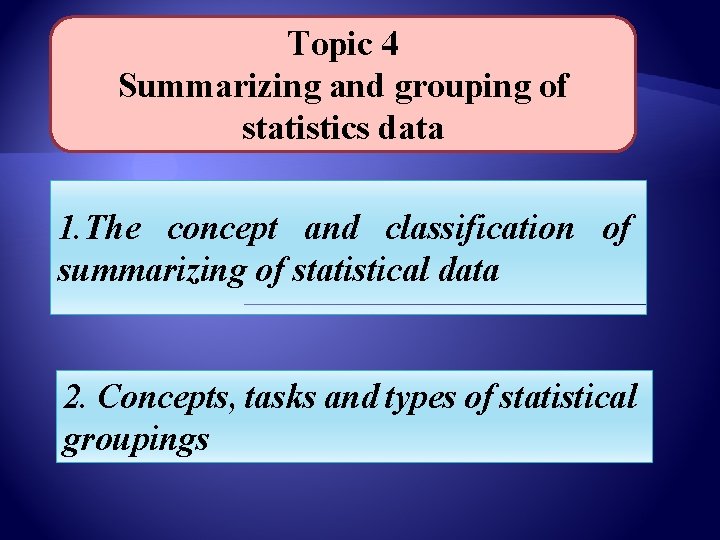 Topic 4
Summarizing and grouping of statistics data

1.The concept and classification of summarizing of statistical data

2. Concepts, tasks and types of statistical groupings